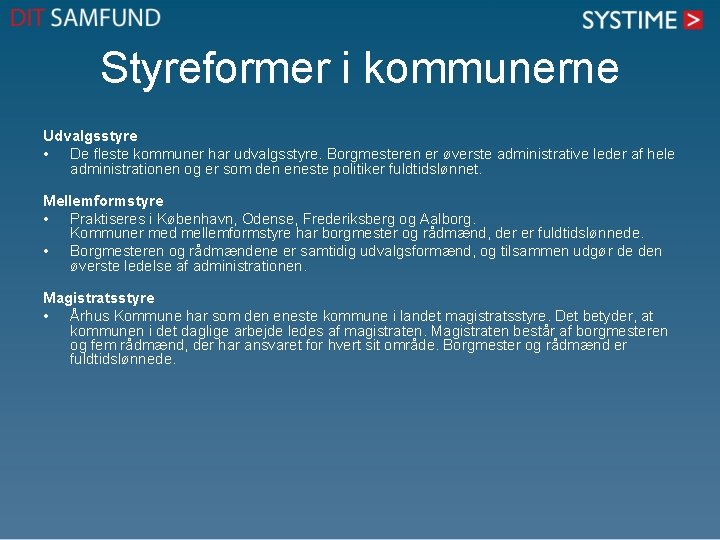 DIT SAMFUND

SYSTIME >

Styreformer i kommunerne

Udvalgsstyre
• De fleste kommuner har udvalgsstyre. Borgmesteren er øverste administrative leder af hele administrationen og er som den eneste politiker fuldtidslønnet.

Mellemformstyre
• Praktiseres i København, Odense, Frederiksberg og Aalborg. Kommuner med mellemformstyre har borgmester og rådmænd, der er fuldtidslønnede.
• Borgmesteren og rådmændene er samtidig udvalgsformænd, og tilsammen udgør de den øverste ledelse af administrationen.

Magistratsstyre
• Århus Kommune har som den eneste kommune i landet magistratsstyre. Det betyder, at kommunen i det daglige arbejde ledes af magistraten. Magistraten består af borgmesteren og fem rådmænd, der har ansvaret for hvert sit område. Borgmester og rådmænd er fuldtidslønnede.